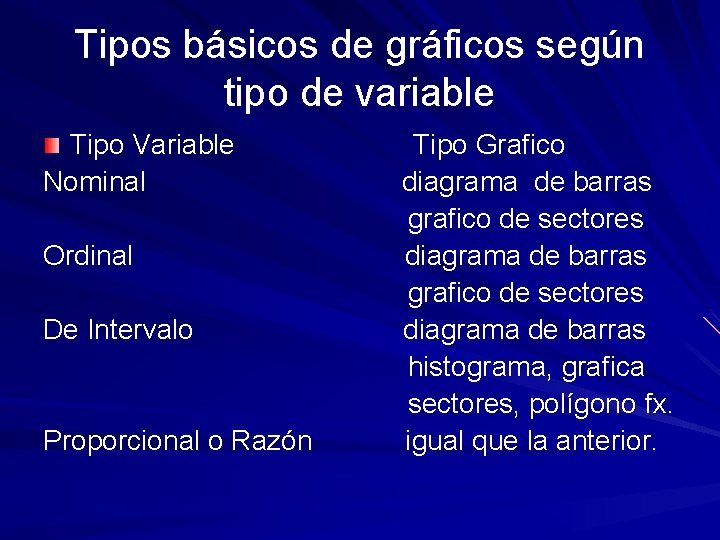 Tipos básicos de gráficos según tipo de variable

| Tipo Variable | Tipo Grafico |
|---|---|
| Nominal | diagrama de barras |
| | grafico de sectores |
| Ordinal | diagrama de barras |
| | grafico de sectores |
| De Intervalo | diagrama de barras |
| | histograma, grafica |
| | sectores, polígono fx. |
| Proporcional o Razón | igual que la anterior. |